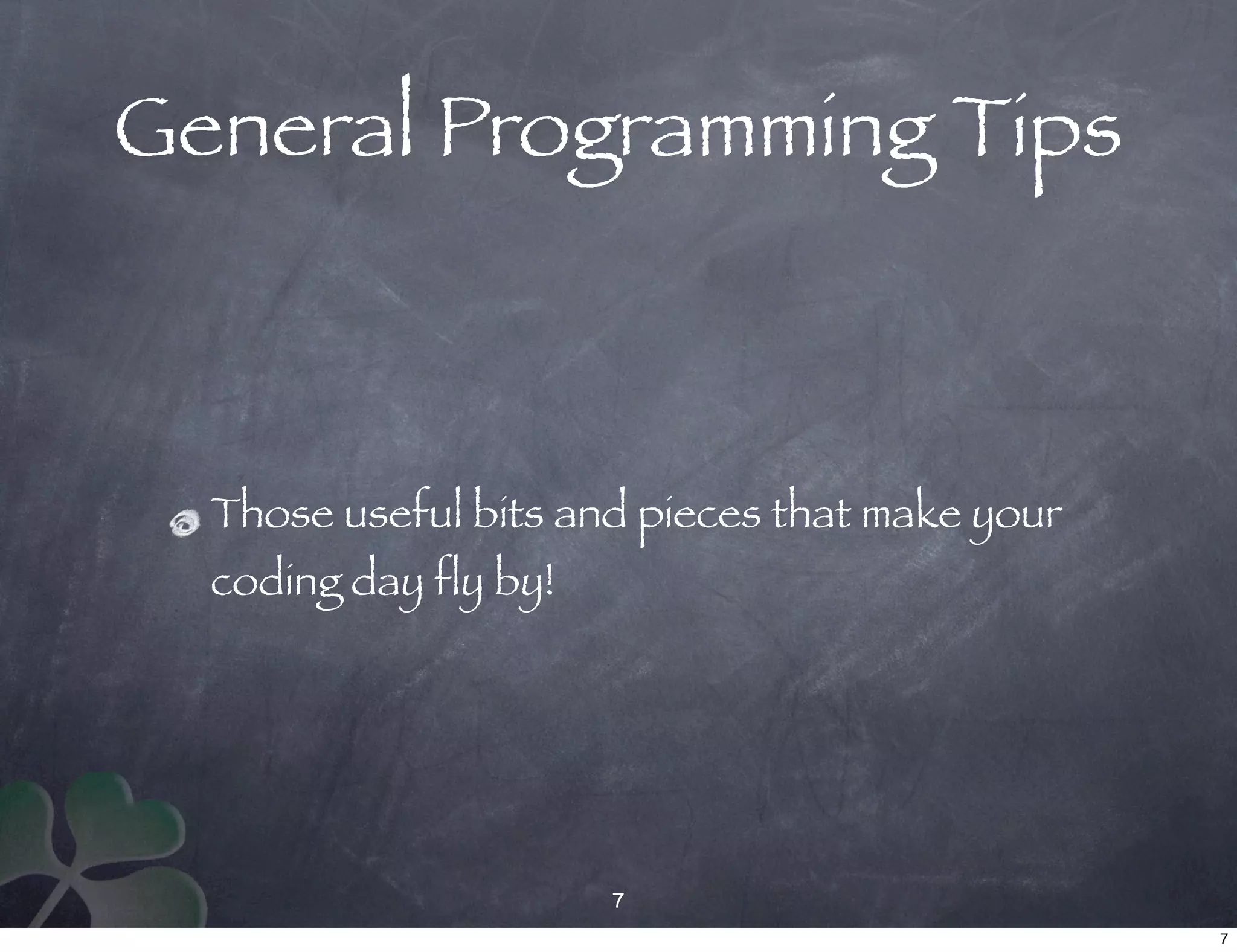 General Programming Tips

Those useful bits and pieces that make your coding day fly by!

7

7